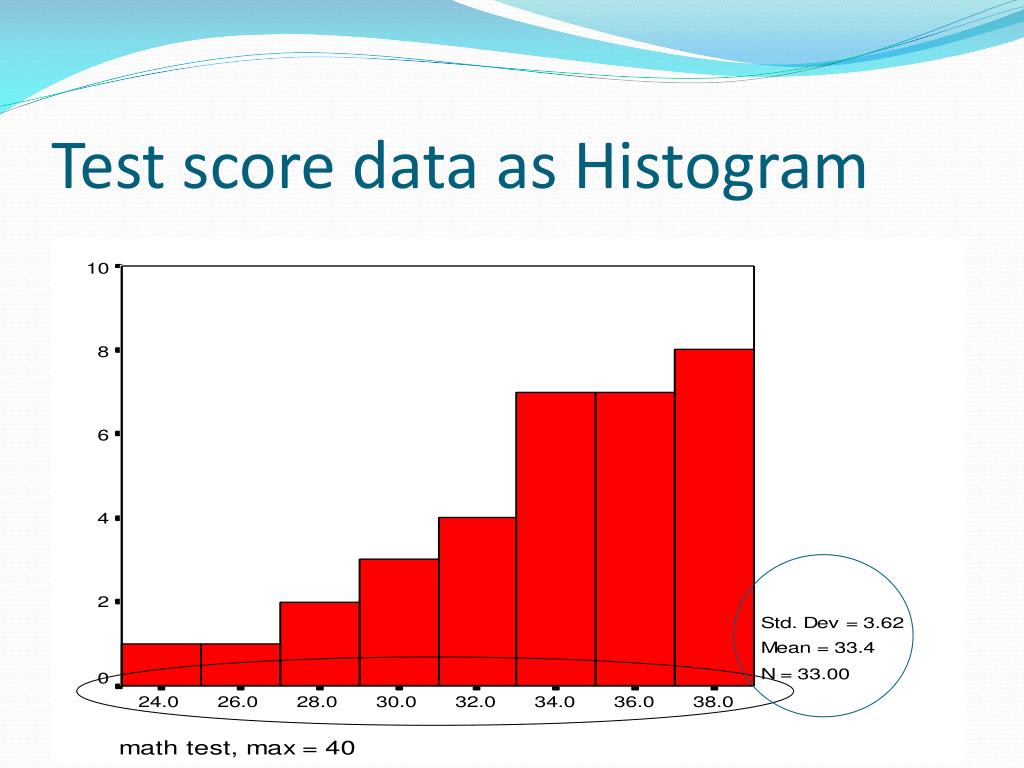 Test score data as Histogram

10

8

6

4

2

0

24.0 26.0 28.0 30.0 32.0 34.0 36.0 38.0

Std. Dev = 3.62
Mean = 33.4
N = 33.00

math test, max = 40